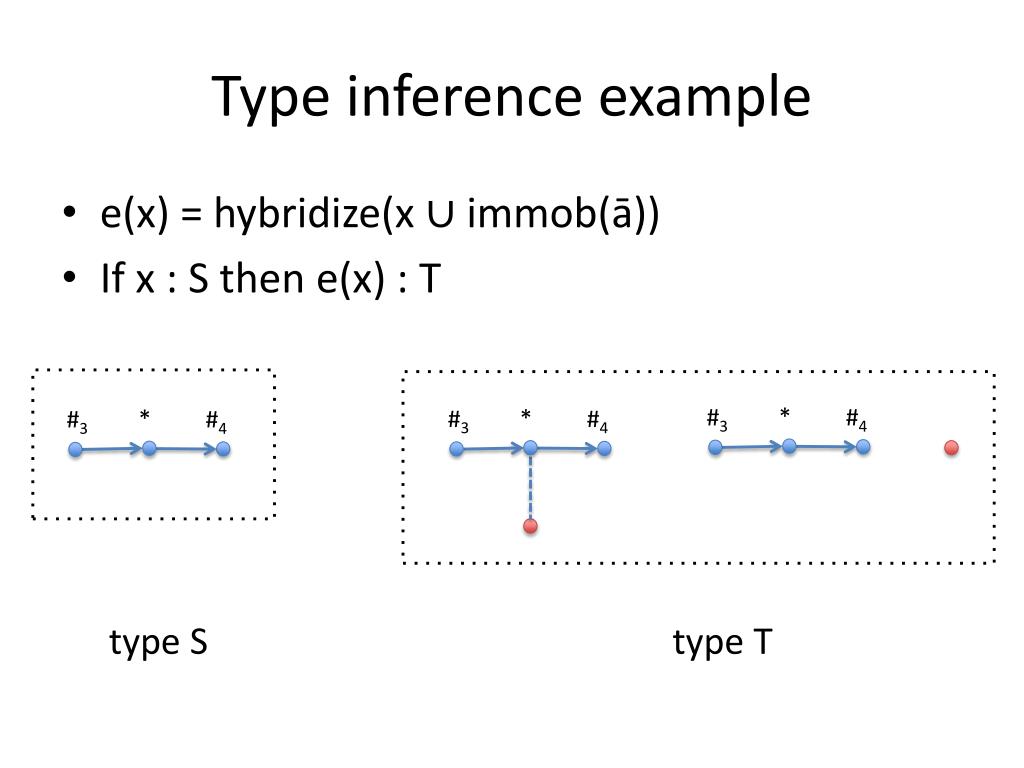 Type inference example

• e(x) = hybridize(x ∪ immob(ā))
• If x : S then e(x) : T

$\#_3$ * $\#_4$

$\#_3$ * $\#_4$

$\#_3$ * $\#_4$

type S

type T